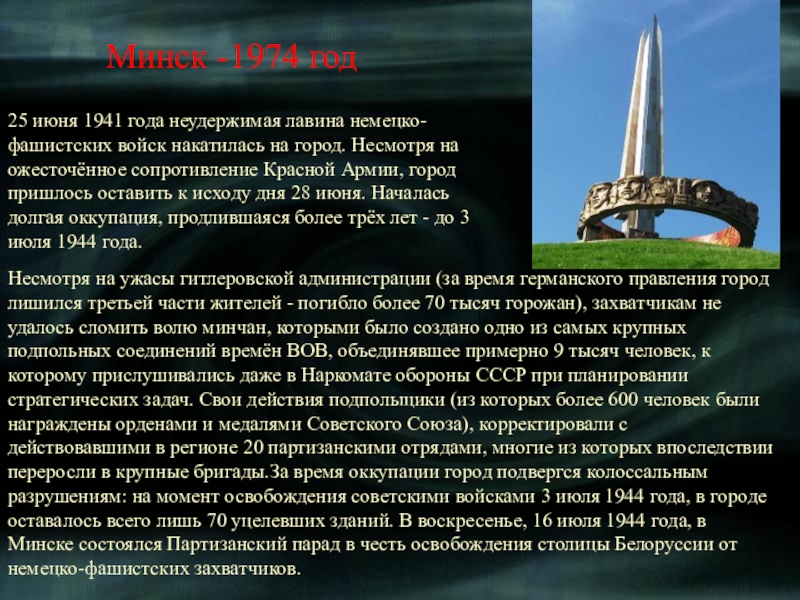 Минск -1974 год

25 июня 1941 года неудержимая лавина немецко-фашистских войск накатилась на город. Несмотря на ожесточённое сопротивление Красной Армии, город пришлось оставить к исходу дня 28 июня. Началась долгая оккупация, продлившаяся более трёх лет - до 3 июля 1944 года.

Несмотря на ужасы гитлеровской администрации (за время германского правления город лишился третьей части жителей - погибло более 70 тысяч горожан), захватчикам не удалось сломить волю минчан, которыми было создано одно из самых крупных подпольных соединений времён ВОВ, объединявшее примерно 9 тысяч человек, к которому прислушивались даже в Наркомате обороны СССР при планировании стратегических задач. Свои действия подпольщики (из которых более 600 человек были награждены орденами и медалями Советского Союза), корректировали с действовавшими в регионе 20 партизанскими отрядами, многие из которых впоследствии переросли в крупные бригады.За время оккупации город подвергся колоссальным разрушениям: на момент освобождения советскими войсками 3 июля 1944 года, в городе оставалось всего лишь 70 уцелевших зданий. В воскресенье, 16 июля 1944 года, в Минске состоялся Партизанский парад в честь освобождения столицы Белоруссии от немецко-фашистских захватчиков.